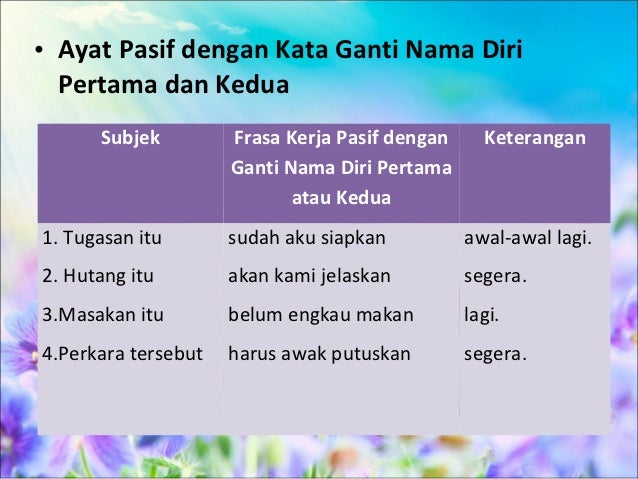 • Ayat Pasif dengan Kata Ganti Nama Diri Pertama dan Kedua

| Subjek | Frasa Kerja Pasif dengan Ganti Nama Diri Pertama atau Kedua | Keterangan |
|---|---|---|
| 1. Tugasan itu | sudah aku siapkan | awal-awal lagi. |
| 2. Hutang itu | akan kami jelaskan | segera. |
| 3.Masakan itu | belum engkau makan | lagi. |
| 4.Perkara tersebut | harus awak putuskan | segera. |